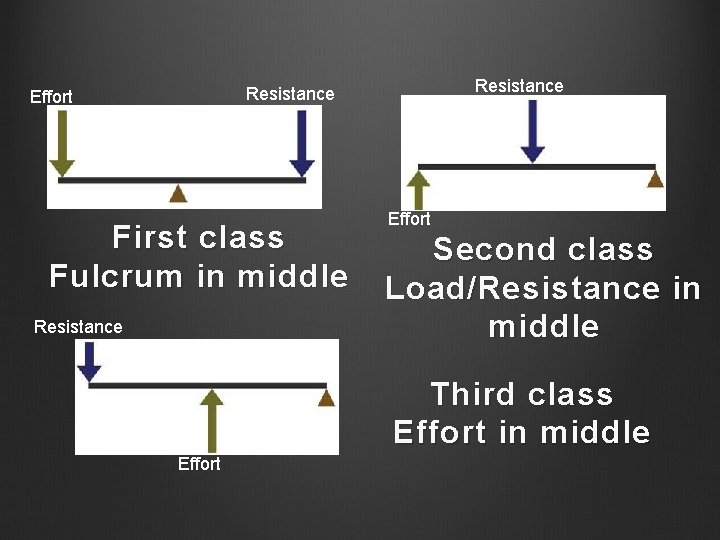 Effort

Resistance

First class
Fulcrum in middle

Resistance

Effort

Second class
Load/Resistance in middle

Resistance

Effort

Third class
Effort in middle